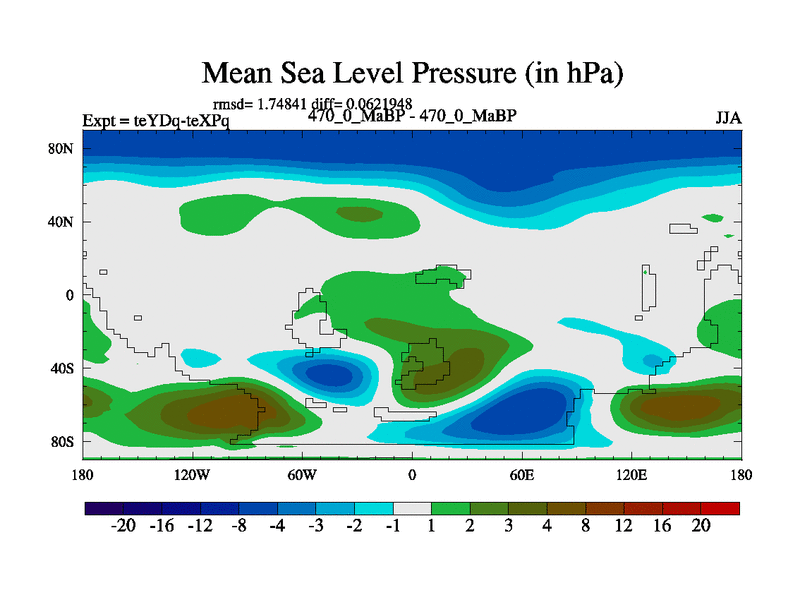 Mean Sea Level Pressure (in hPa)

rmsd= 1.74841 diff= 0.0621948

Expt = teYDq-teXPq

470_0_MaBP - 470_0_MaBP

JJA

80N
40N
0
40S
80S

180 120W 60W 0 60E 120E 180

-20 -16 -12 -8 -4 -3 -2 -1 1 2 3 4 8 12 16 20